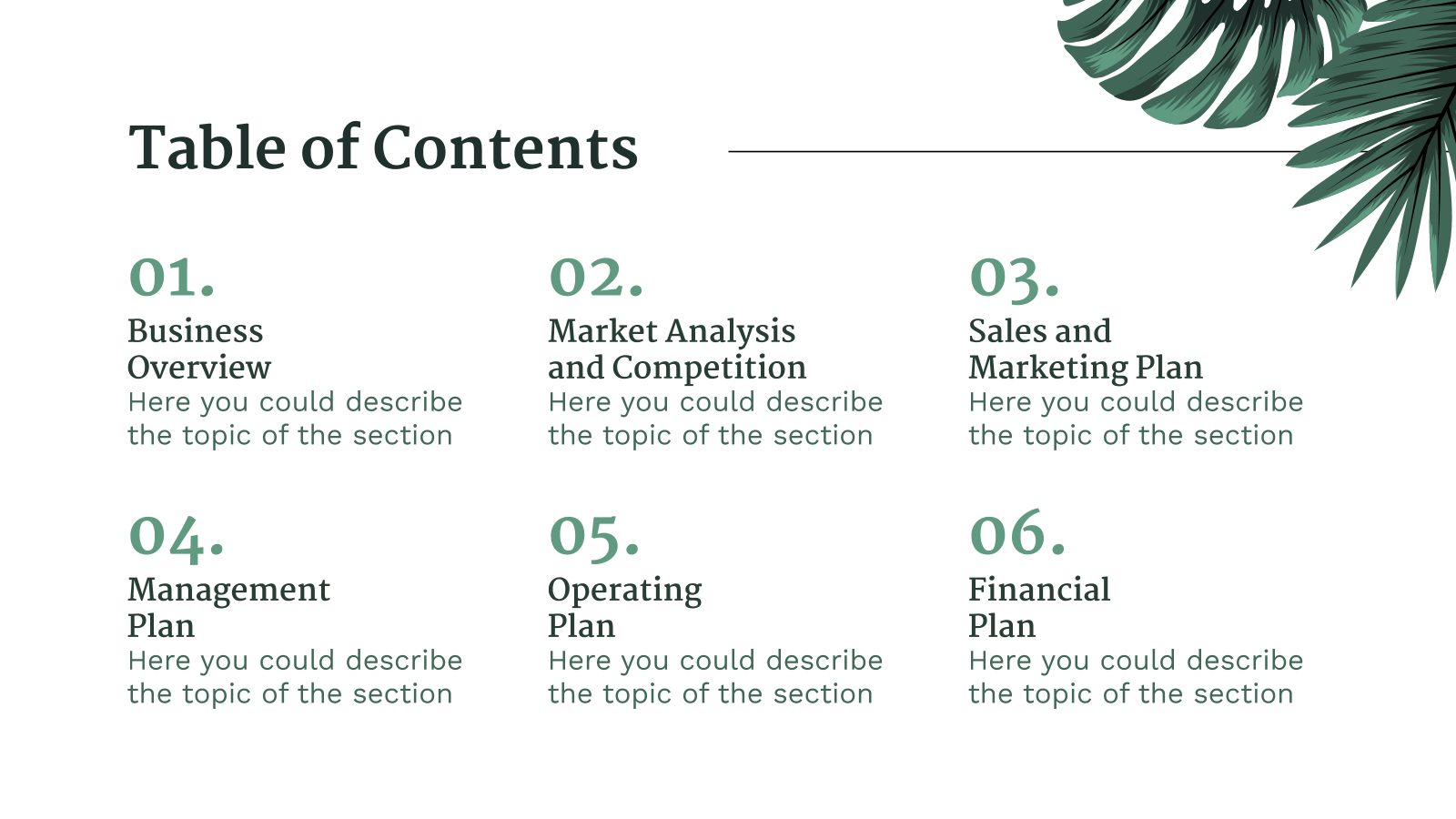 Table of Contents

01.
Business Overview
Here you could describe the topic of the section

02.
Market Analysis and Competition
Here you could describe the topic of the section

03.
Sales and Marketing Plan
Here you could describe the topic of the section

04.
Management Plan
Here you could describe the topic of the section

05.
Operating Plan
Here you could describe the topic of the section

06.
Financial Plan
Here you could describe the topic of the section